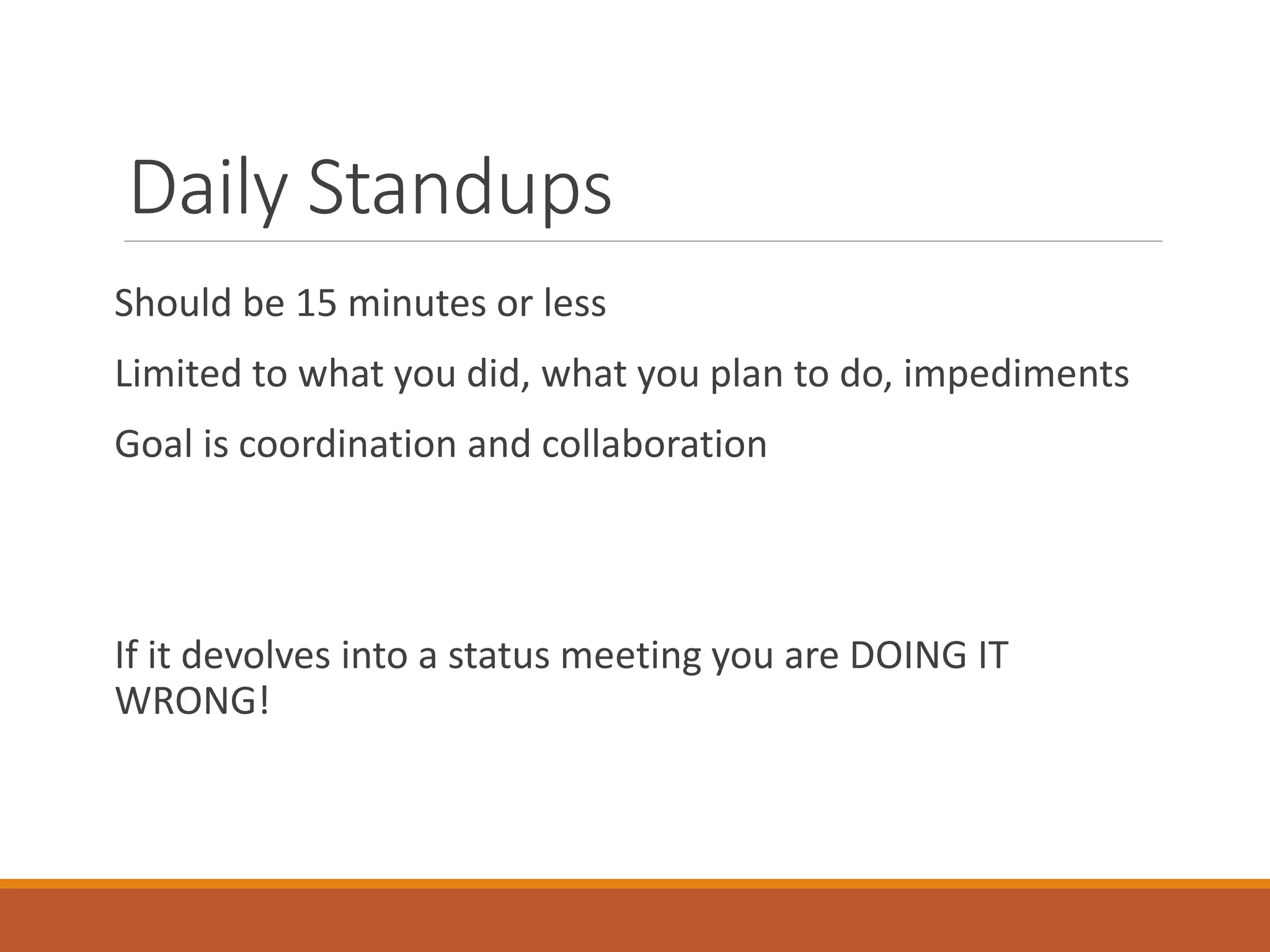 Daily Standups

Should be 15 minutes or less

Limited to what you did, what you plan to do, impediments

Goal is coordination and collaboration

If it devolves into a status meeting you are DOING IT WRONG!